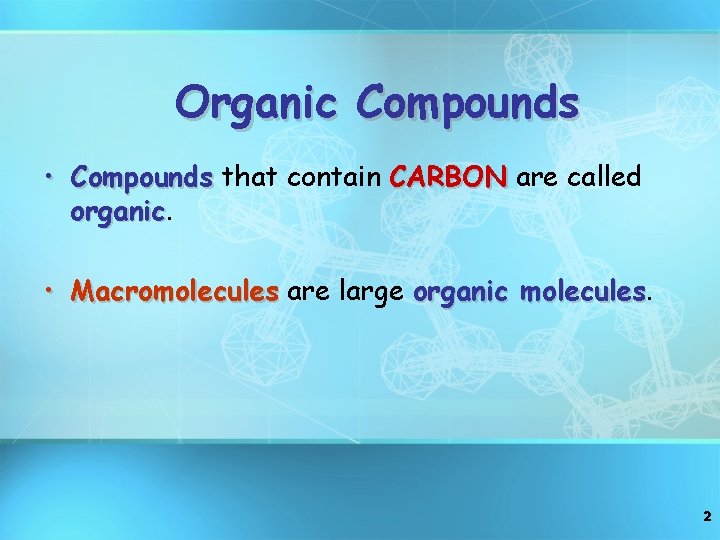 Organic Compounds

• Compounds that contain CARBON are called organic.

• Macromolecules are large organic molecules.

2